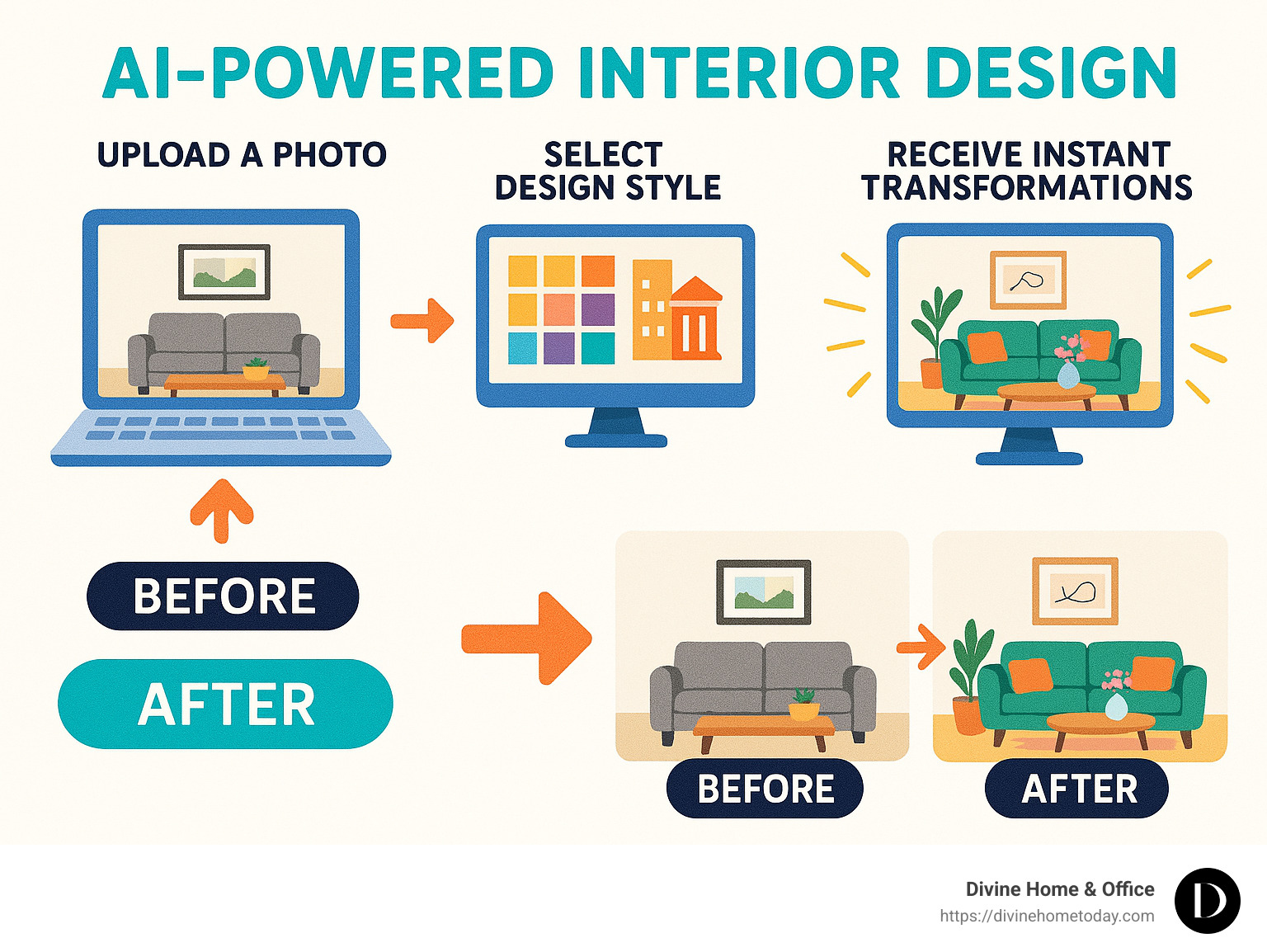 AI-POWERED INTERIOR DESIGN

UPLOAD A PHOTO

SELECT DESIGN STYLE

RECEIVE INSTANT TRANSFORMATIONS

BEFORE

AFTER

BEFORE

AFTER

Divine Home & Office
https://divinehometoday.com

D